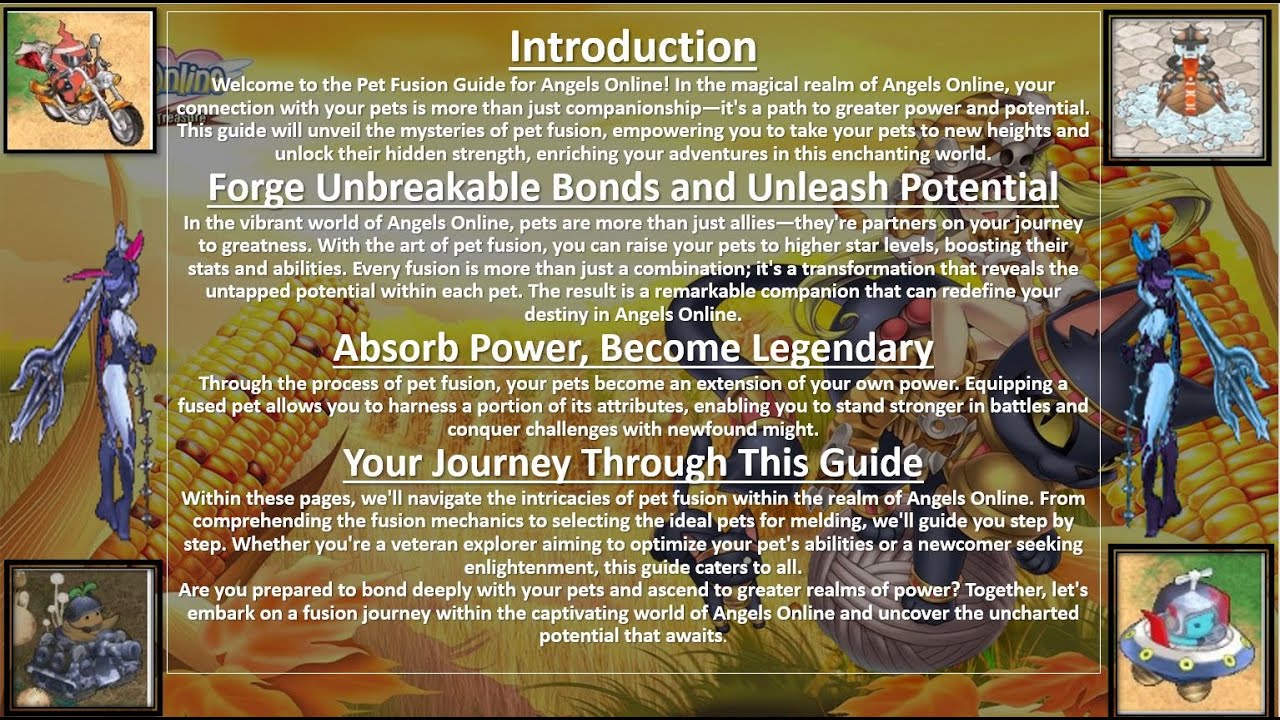 Introduction

Welcome to the Pet Fusion Guide for Angels Online! In the magical realm of Angels Online, your connection with your pets is more than just companionship—it's a path to greater power and potential. This guide will unveil the mysteries of pet fusion, empowering you to take your pets to new heights and unlock their hidden strength, enriching your adventures in this enchanting world.

Forge Unbreakable Bonds and Unleash Potential

In the vibrant world of Angels Online, pets are more than just allies—they're partners on your journey to greatness. With the art of pet fusion, you can raise your pets to higher star levels, boosting their stats and abilities. Every fusion is more than just a combination; it's a transformation that reveals the untapped potential within each pet. The result is a remarkable companion that can redefine your destiny in Angels Online.

Absorb Power, Become Legendary

Through the process of pet fusion, your pets become an extension of your own power. Equipping a fused pet allows you to harness a portion of its attributes, enabling you to stand stronger in battles and conquer challenges with newfound might.

Your Journey Through This Guide

Within these pages, we'll navigate the intricacies of pet fusion within the realm of Angels Online. From comprehending the fusion mechanics to selecting the ideal pets for melding, we'll guide you step by step. Whether you're a veteran explorer aiming to optimize your pet's abilities or a newcomer seeking enlightenment, this guide caters to all.

Are you prepared to bond deeply with your pets and ascend to greater realms of power? Together, let's embark on a fusion journey within the captivating world of Angels Online and uncover the uncharted potential that awaits.